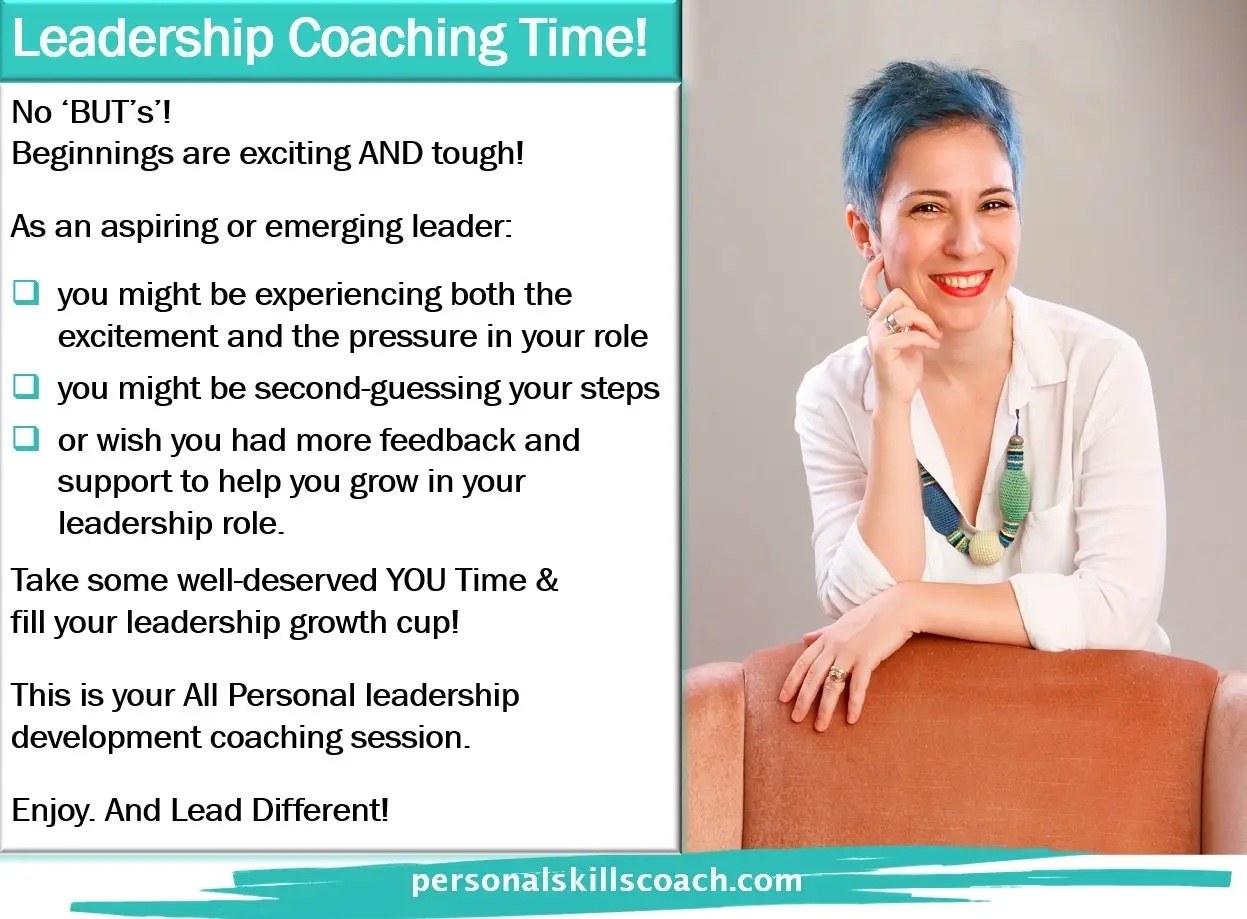 Leadership Coaching Time!

No ‘BUT’s’!
Beginnings are exciting AND tough!

As an aspiring or emerging leader:

❑ you might be experiencing both the excitement and the pressure in your role
❑ you might be second-guessing your steps
❑ or wish you had more feedback and support to help you grow in your leadership role.

Take some well-deserved YOU Time & fill your leadership growth cup!

This is your All Personal leadership development coaching session.

Enjoy. And Lead Different!

personalskillscoach.com